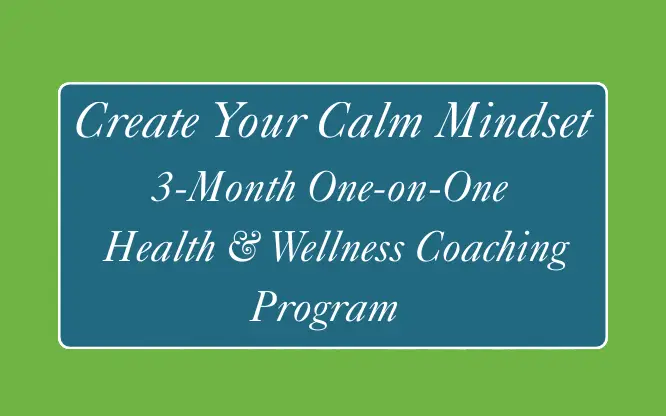 Create Your Calm Mindset
3-Month One-on-One
Health & Wellness Coaching
Program